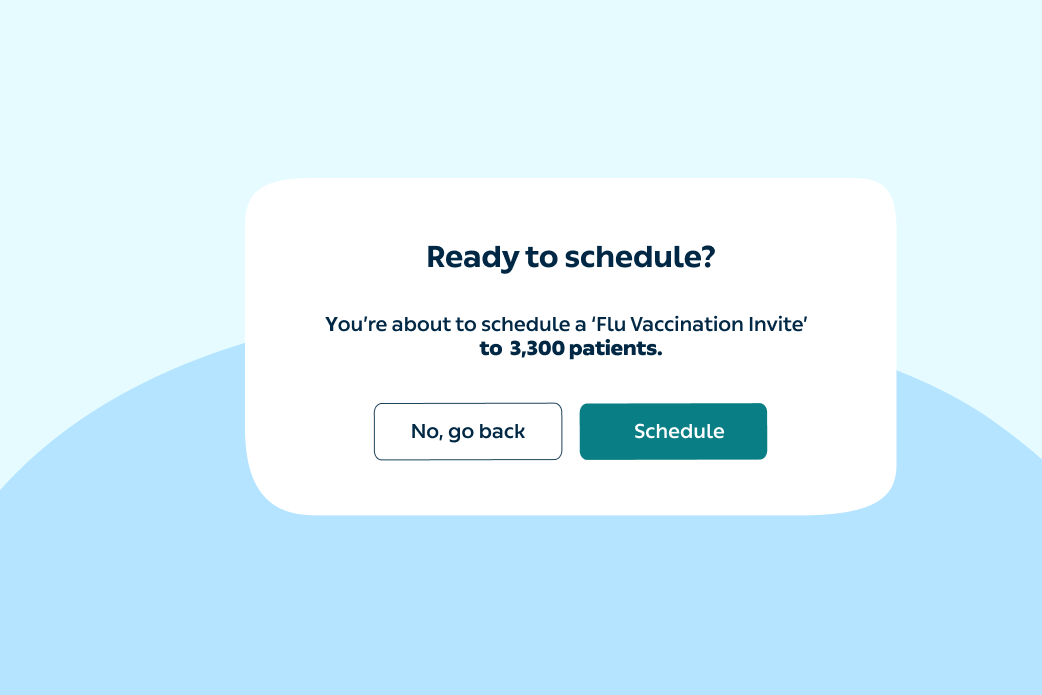 Ready to schedule?

You’re about to schedule a ‘Flu Vaccination Invite’ to 3,300 patients.

No, go back

Schedule